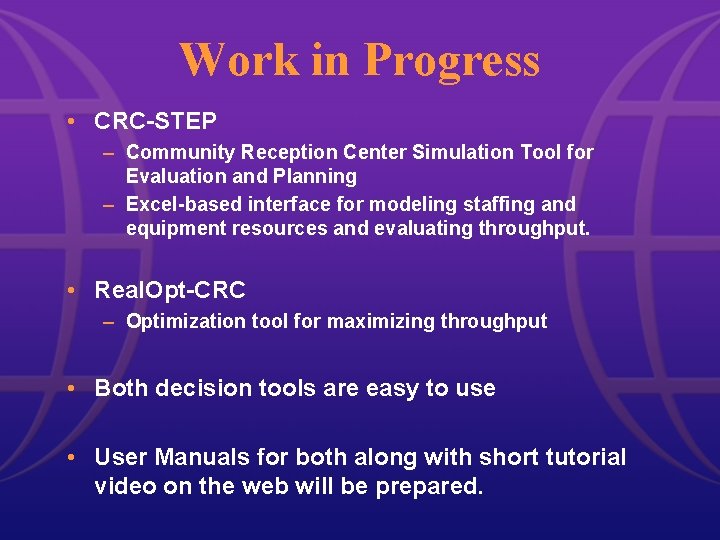 Work in Progress

• CRC-STEP
– Community Reception Center Simulation Tool for Evaluation and Planning
– Excel-based interface for modeling staffing and equipment resources and evaluating throughput.

• RealOpt-CRC
– Optimization tool for maximizing throughput

• Both decision tools are easy to use

• User Manuals for both along with short tutorial video on the web will be prepared.